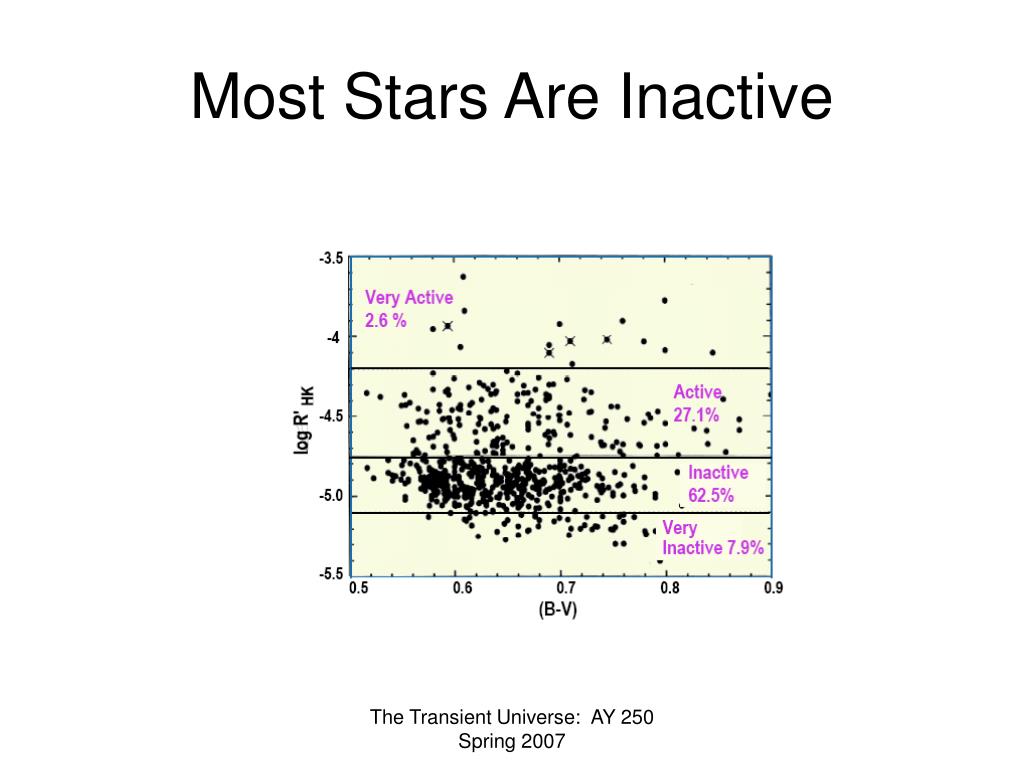 Most Stars Are Inactive

-3.5
-4
-4.5
-5.0
-5.5
log R' HK
Very Active 2.6 %
Active 27.1%
Inactive 62.5%
Very Inactive 7.9%
0.5
0.6
0.7
0.8
0.9
(B-V)

The Transient Universe: AY 250
Spring 2007